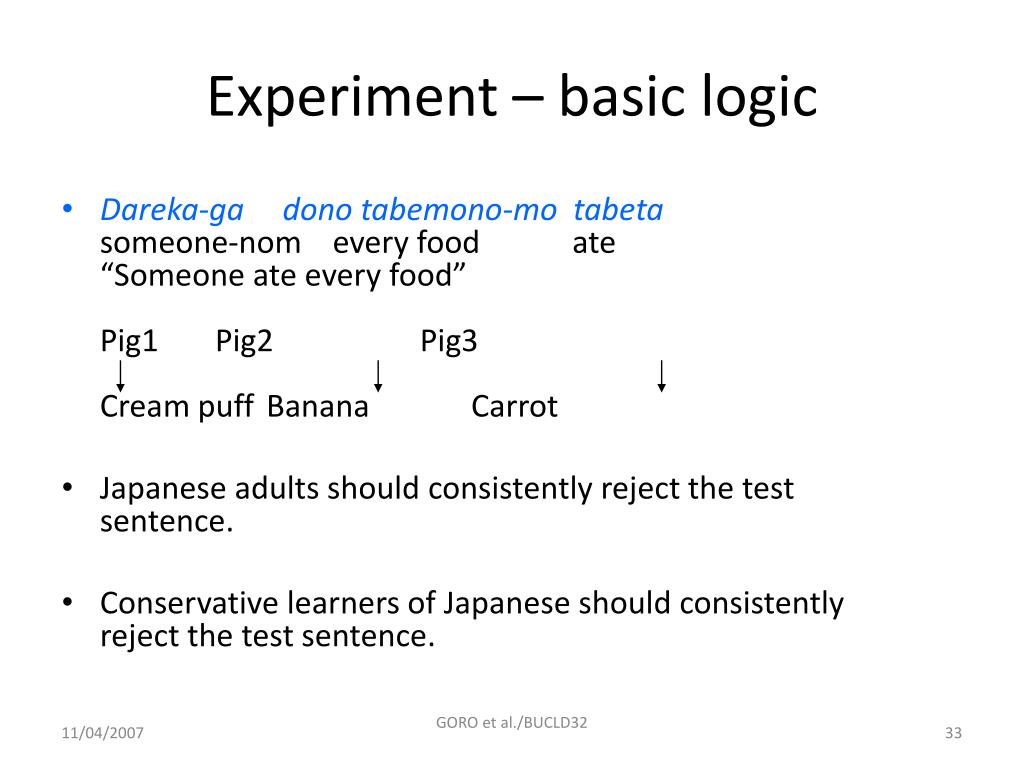 Experiment – basic logic

• Dareka-ga dono tabemono-mo tabeta
someone-nom every food ate
“Someone ate every food”

Pig1 Pig2 Pig3

Cream puff Banana Carrot

• Japanese adults should consistently reject the test sentence.

• Conservative learners of Japanese should consistently reject the test sentence.

11/04/2007

GORO et al./BUCLD32

33